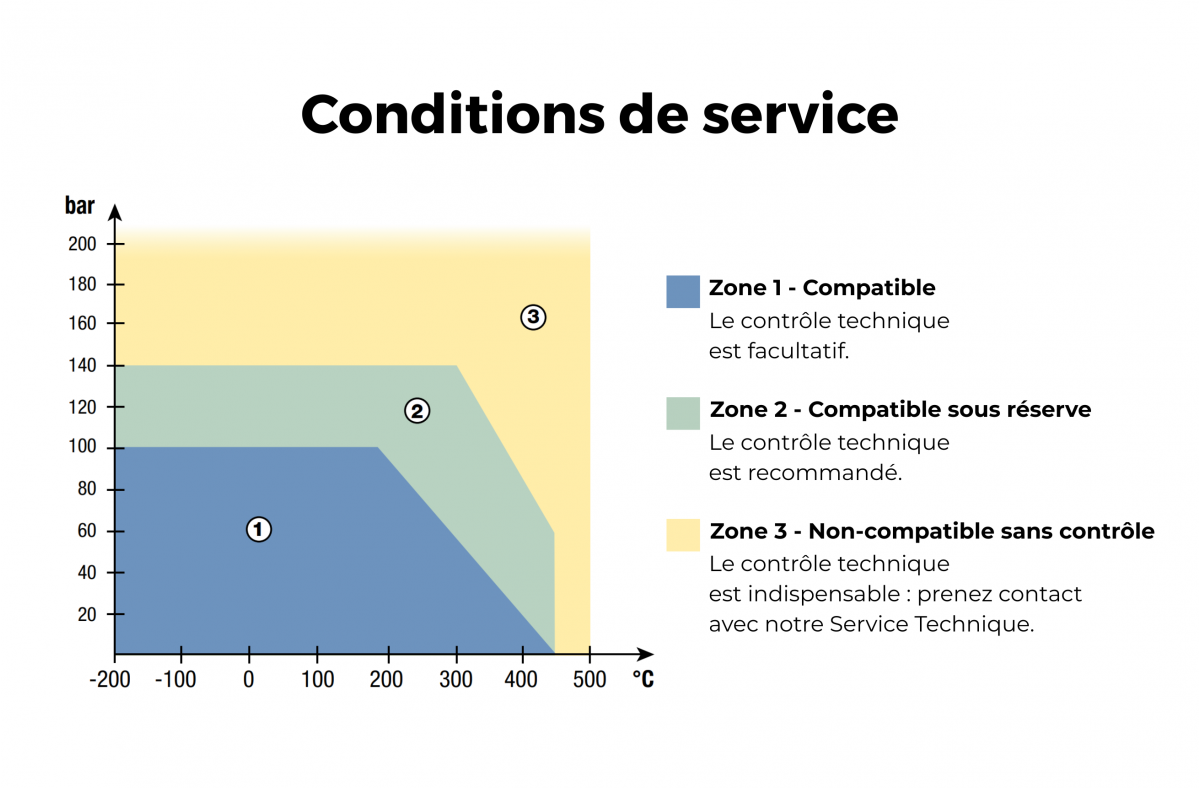 Conditions de service

bar
200
180
160
140
120
100
80
60
40
20
-200 -100 0 100 200 300 400 500 °C

③
②
①

Zone 1 - Compatible
Le contrôle technique est facultatif.

Zone 2 - Compatible sous réserve
Le contrôle technique est recommandé.

Zone 3 - Non-compatible sans contrôle
Le contrôle technique est indispensable : prenez contact avec notre Service Technique.